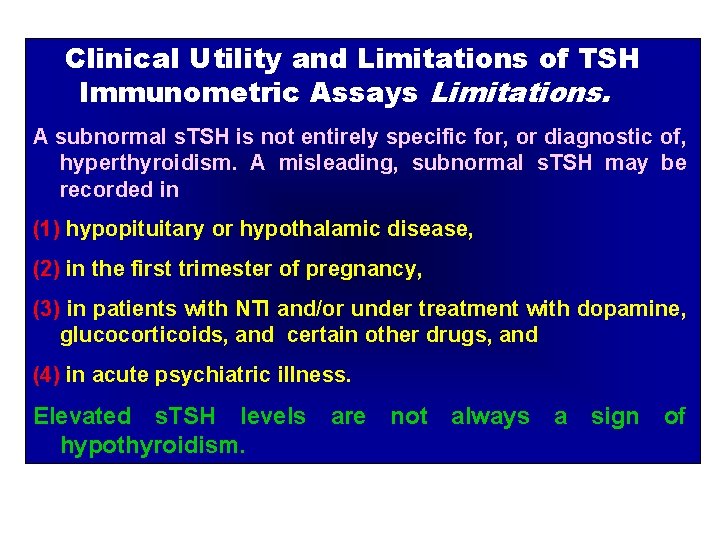 Clinical Utility and Limitations of TSH Immunometric Assays Limitations.

A subnormal sTSH is not entirely specific for, or diagnostic of, hyperthyroidism. A misleading, subnormal sTSH may be recorded in

(1) hypopituitary or hypothalamic disease,

(2) in the first trimester of pregnancy,

(3) in patients with NTI and/or under treatment with dopamine, glucocorticoids, and certain other drugs, and

(4) in acute psychiatric illness.

Elevated sTSH levels are not always a sign of hypothyroidism.